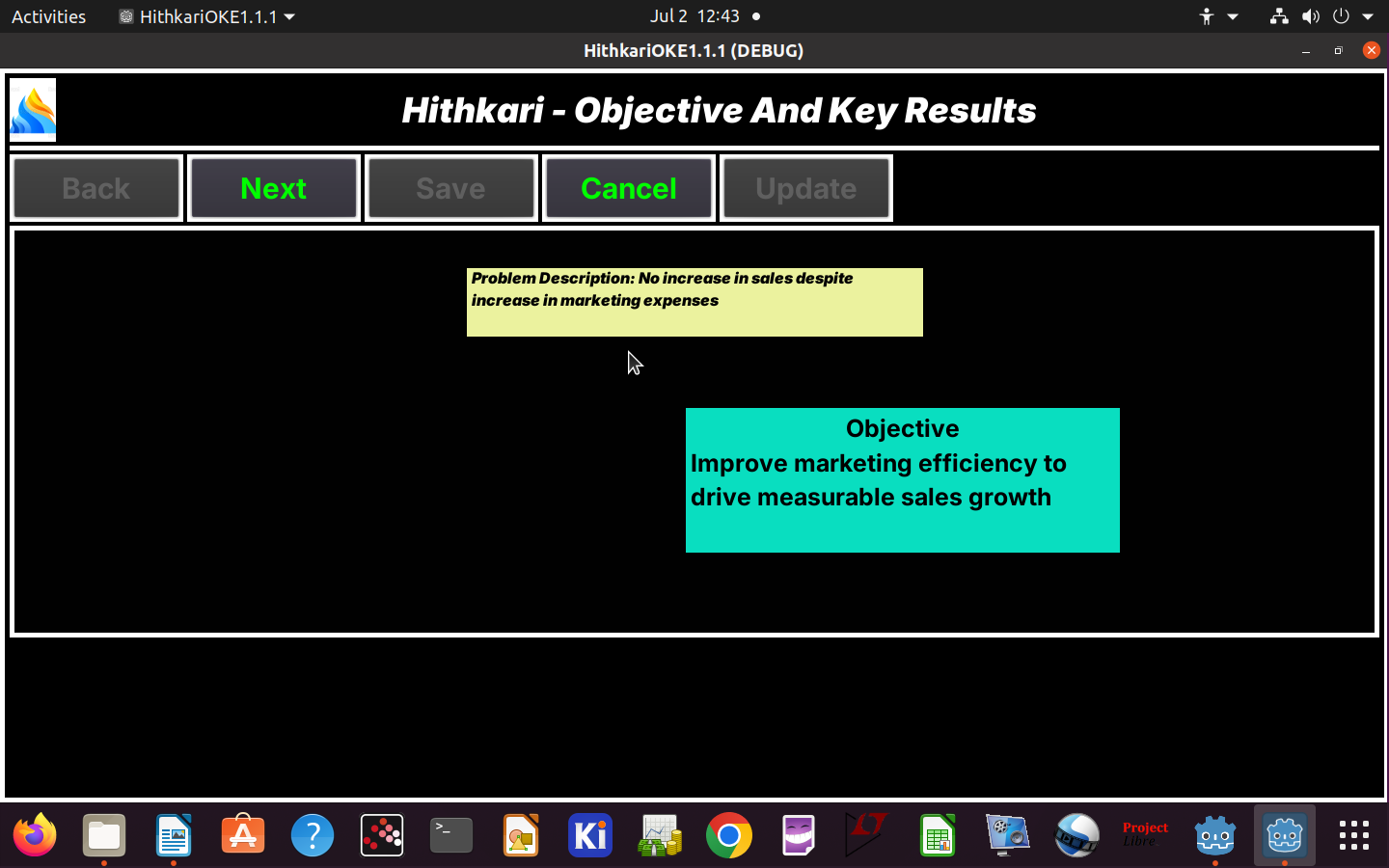 Activities HithkariOKE1.1.1 Jul 2 12:43

HithkariOKE1.1.1 (DEBUG)

Hithkari - Objective And Key Results

Back Next Save Cancel Update

Problem Description: No increase in sales despite increase in marketing expenses

Objective
Improve marketing efficiency to drive measurable sales growth

Ki
Project Libre